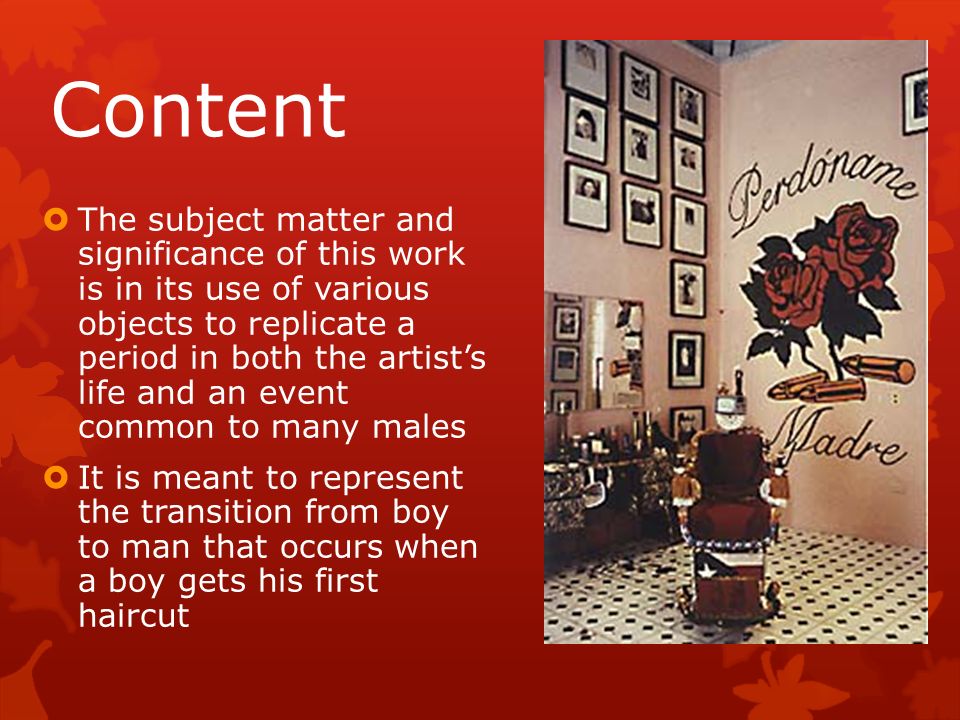 Content

The subject matter and significance of this work is in its use of various objects to replicate a period in both the artist's life and an event common to many males

It is meant to represent the transition from boy to man that occurs when a boy gets his first haircut

Perdóname

Madre